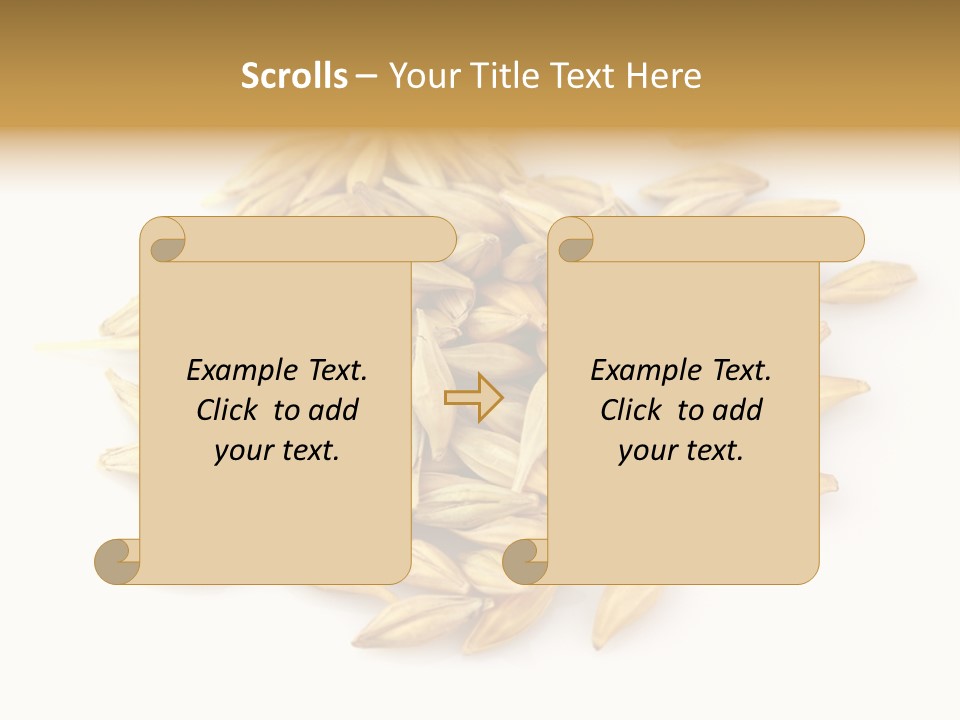 Scrolls – Your Title Text Here

Example Text. Click to add your text.

Example Text. Click to add your text.